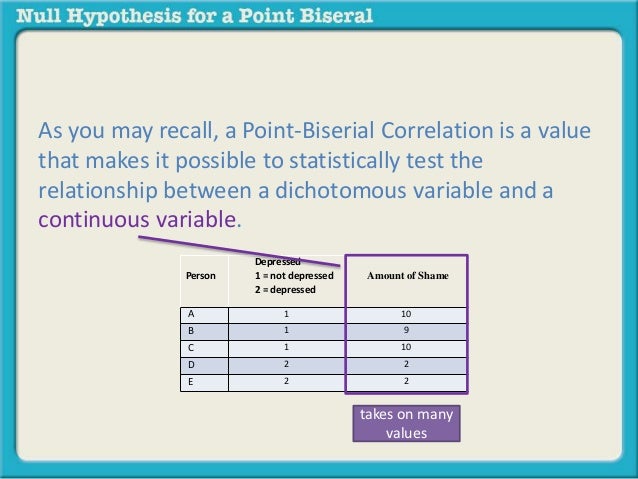 Null Hypothesis for a Point Biseral

As you may recall, a Point-Biserial Correlation is a value that makes it possible to statistically test the relationship between a dichotomous variable and a continuous variable.

| Person | Depressed 1 = not depressed 2 = depressed | Amount of Shame |
|---|---|---|
| A | 1 | 10 |
| B | 1 | 9 |
| C | 1 | 10 |
| D | 2 | 2 |
| E | 2 | 2 |

takes on many values